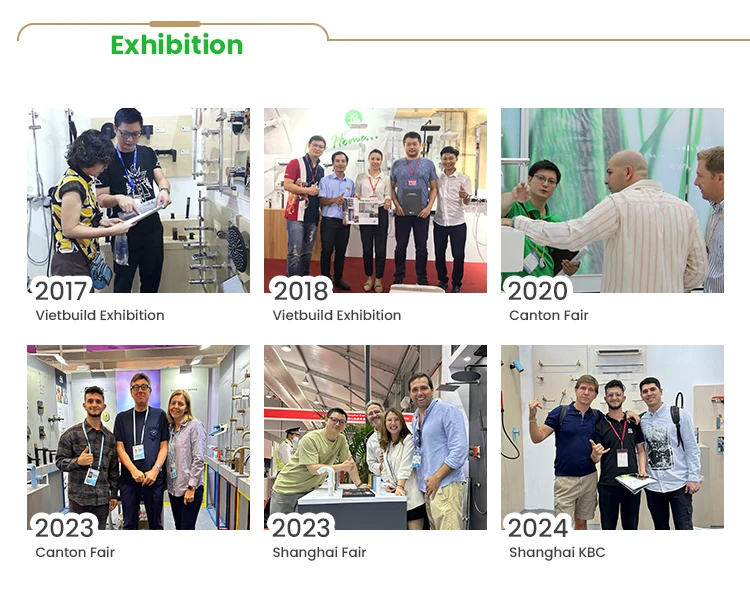 Exhibition

2017
Vietbuild Exhibition

2018
Vietbuild Exhibition

2020
Canton Fair

2023
Canton Fair

2023
Shanghai Fair

2024
Shanghai KBC